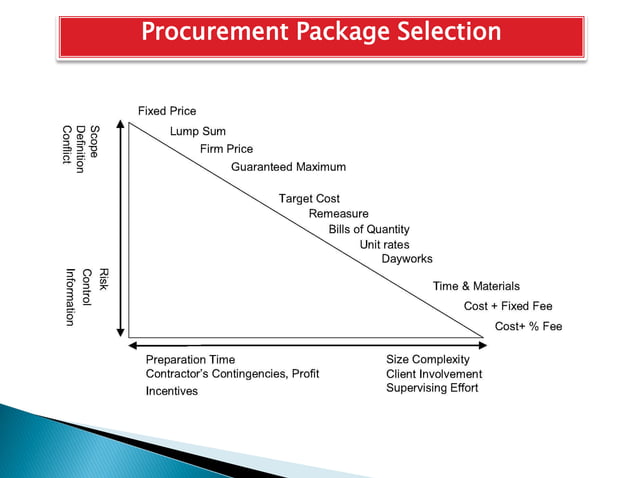 Procurement Package Selection

Scope
Definition
Conflict

Risk
Control
Information

Fixed Price
Lump Sum
Firm Price
Guaranteed Maximum
Target Cost
Remeasure
Bills of Quantity
Unit rates
Dayworks
Time & Materials
Cost + Fixed Fee
Cost+ % Fee

Preparation Time
Contractor's Contingencies, Profit
Incentives

Size Complexity
Client Involvement
Supervising Effort